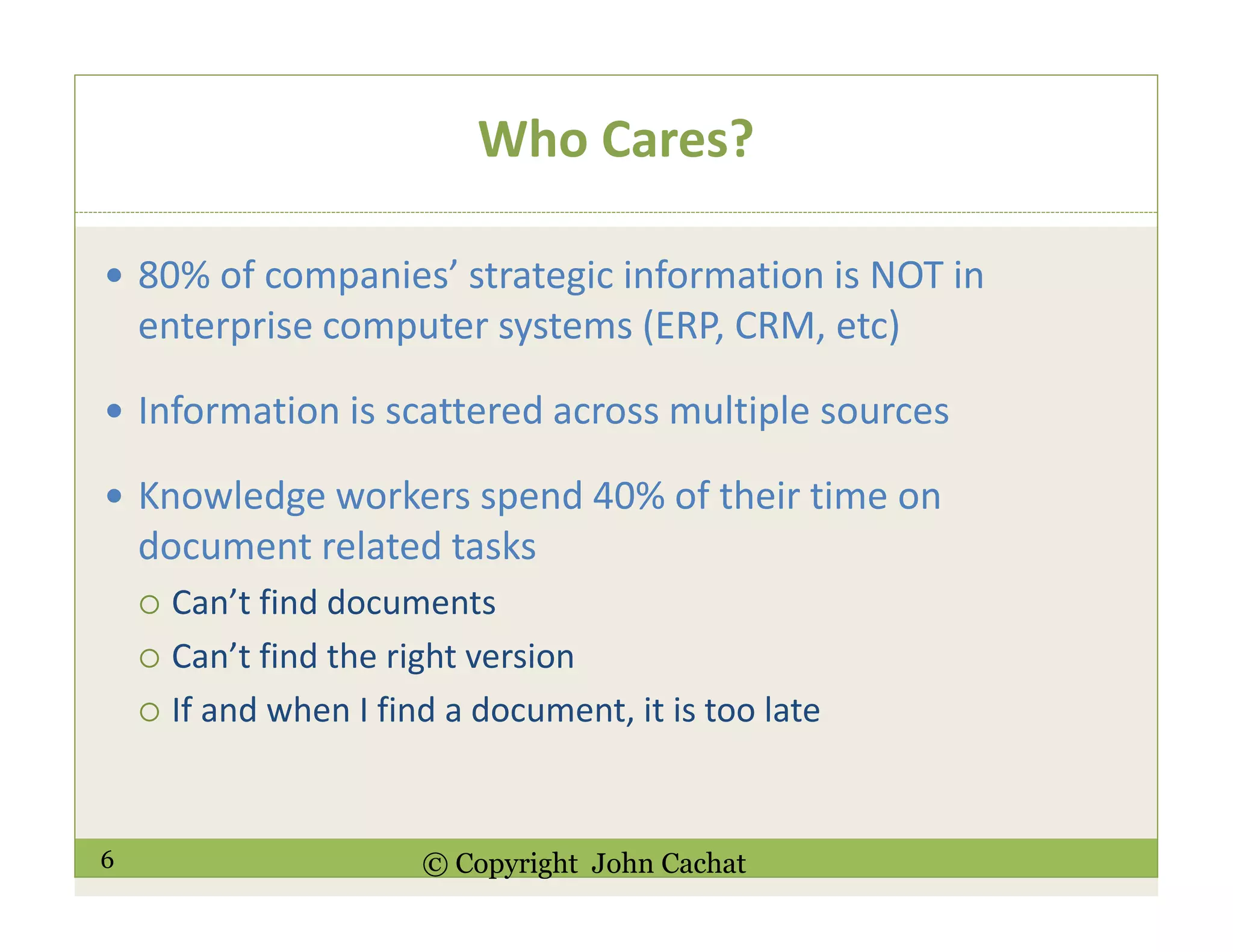 Who Cares?

• 80% of companies’ strategic information is NOT in enterprise computer systems (ERP, CRM, etc)

• Information is scattered across multiple sources

• Knowledge workers spend 40% of their time on document related tasks
  ○ Can’t find documents
  ○ Can’t find the right version
  ○ If and when I find a document, it is too late

6

© Copyright John Cachat